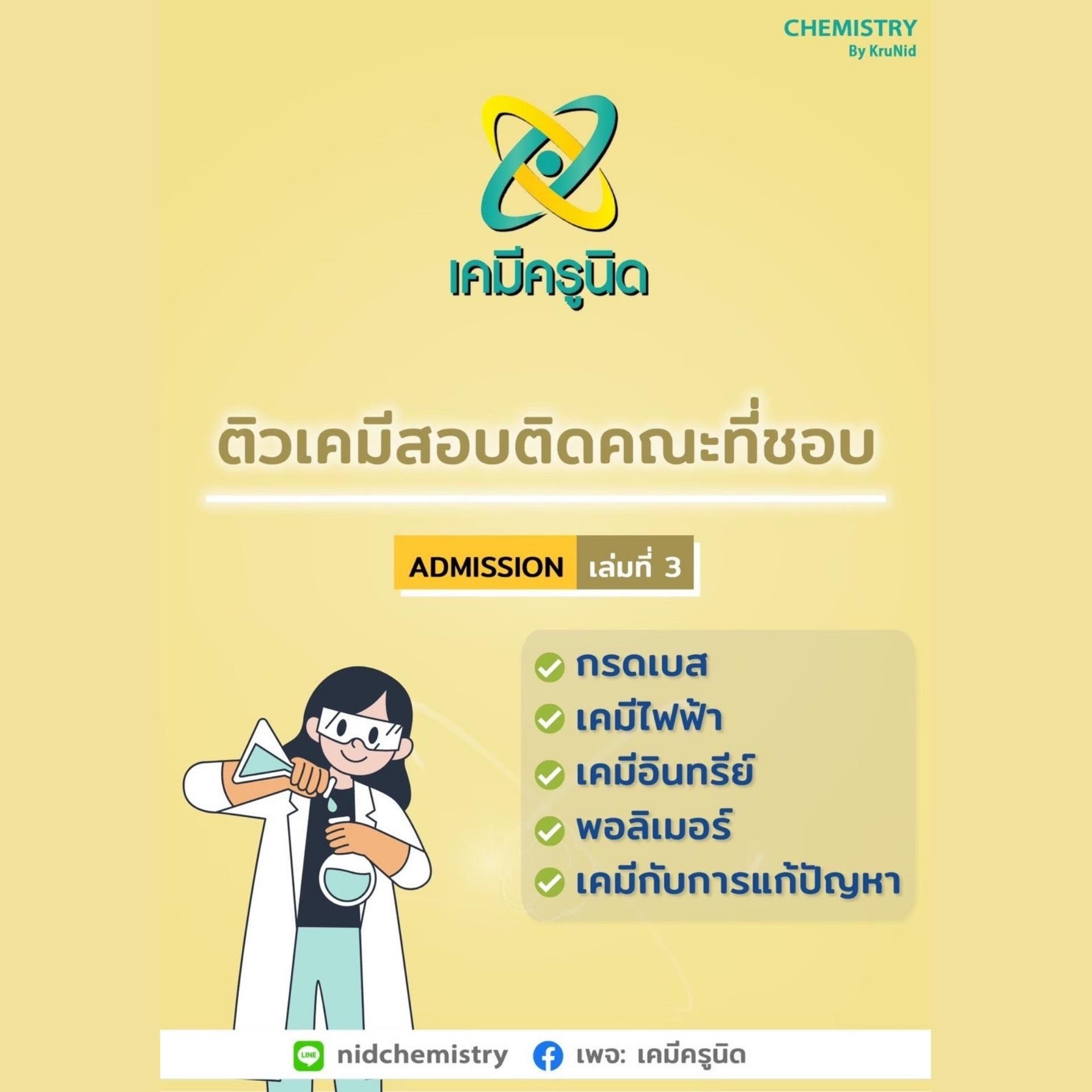 CHEMISTRY
By KruNid

เคมีครูนิด

ติวเคมีสอบติดคณะที่ชอบ

ADMISSION เล่มที่ 3

กรดเบส
เคมีไฟฟ้า
เคมีอินทรีย์
พอลิเมอร์
เคมีกับการแก้ปัญหา

LINE nidchemistry เพจ: เคมีครูนิด